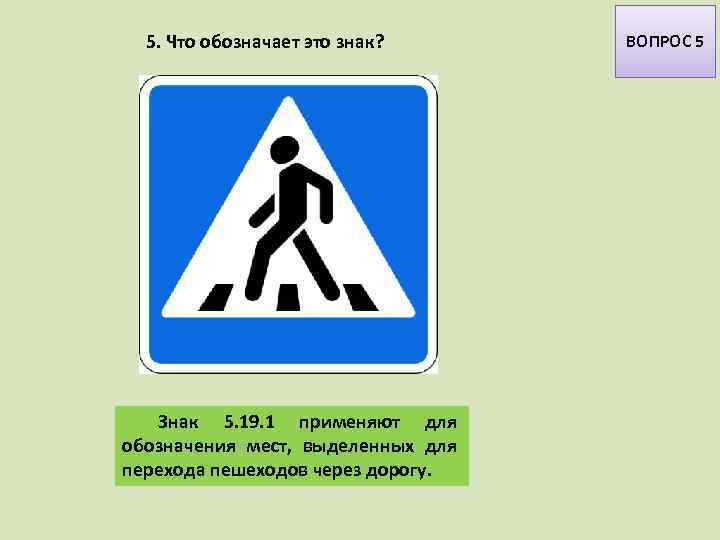 5. Что обозначает это знак?

ВОПРОС 5

Знак 5.19.1 применяют для обозначения мест, выделенных для перехода пешеходов через дорогу.